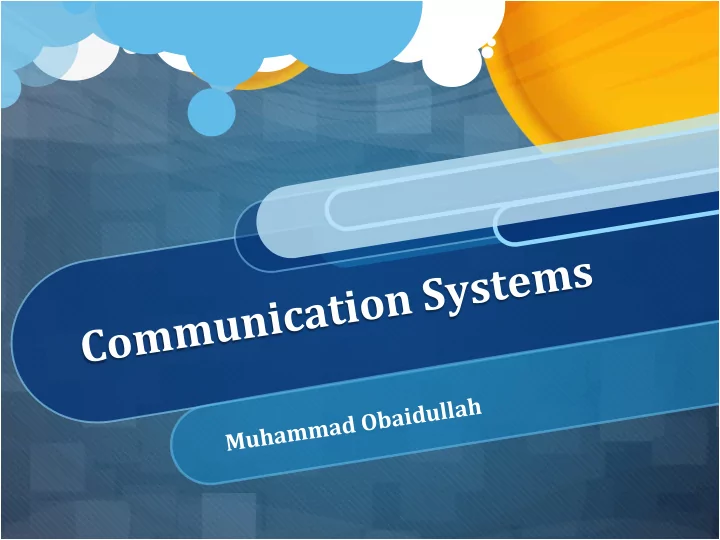 Communication Systems

Muhammad Obaidullah